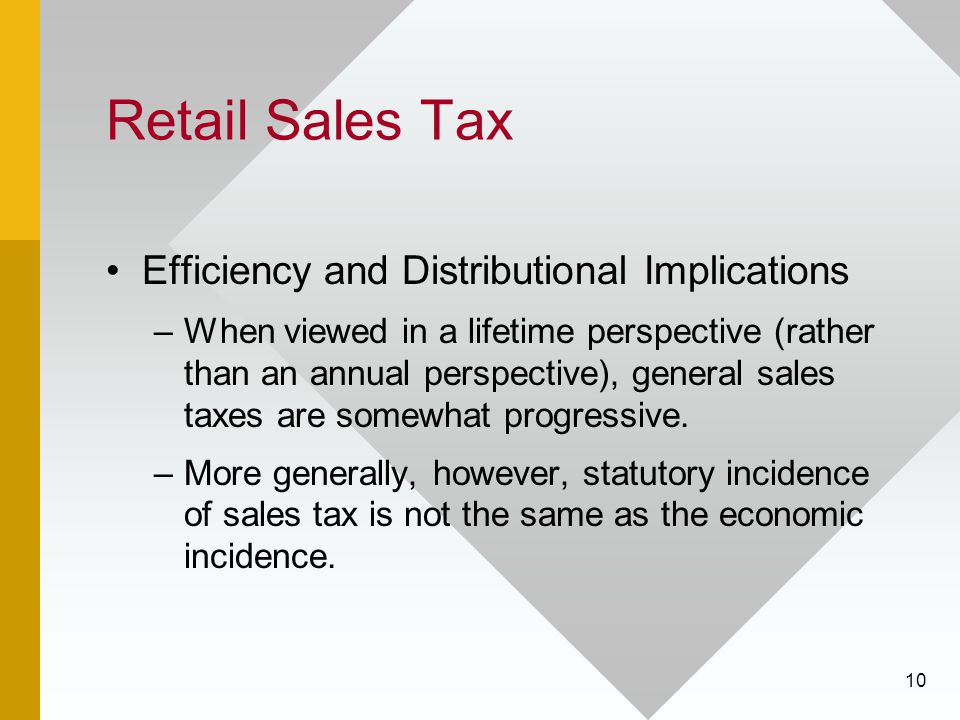 Retail Sales Tax

• Efficiency and Distributional Implications

– When viewed in a lifetime perspective (rather than an annual perspective), general sales taxes are somewhat progressive.

– More generally, however, statutory incidence of sales tax is not the same as the economic incidence.

10